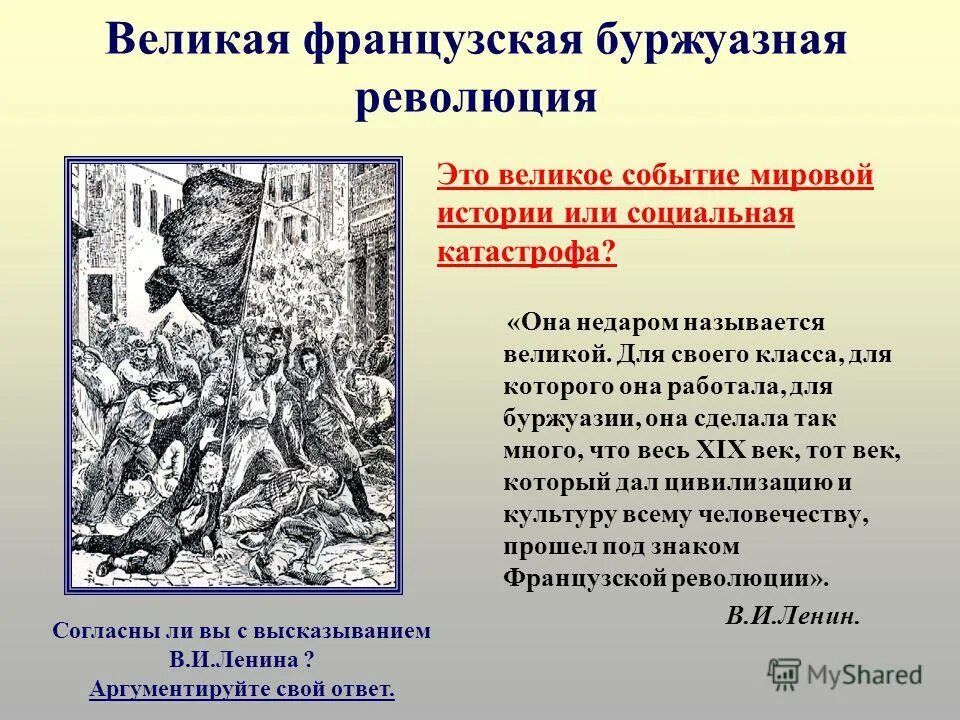 Великая французская буржуазная революция

Это великое событие мировой истории или социальная катастрофа?

«Она недаром называется великой. Для своего класса, для которого она работала, для буржуазии, она сделала так много, что весь XIX век, тот век, который дал цивилизацию и культуру всему человечеству, прошел под знаком Французской революции».

В.И.Ленин.

Согласны ли вы с высказыванием В.И.Ленина ?
Аргументируйте свой ответ.

MyShared